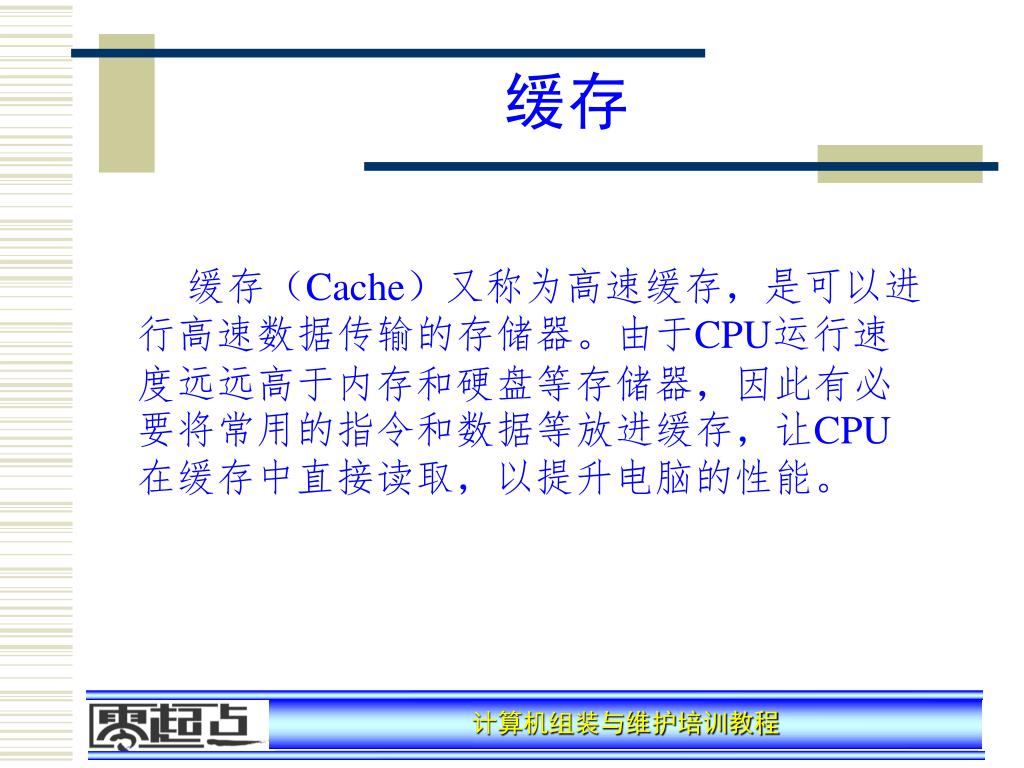 缓存

缓存（Cache）又称为高速缓存，是可以进行高速数据传输的存储器。由于CPU运行速度远远高于内存和硬盘等存储器，因此有必要将常用的指令和数据等放进缓存，让CPU在缓存中直接读取，以提升电脑的性能。

零起点

计算机组装与维护培训教程